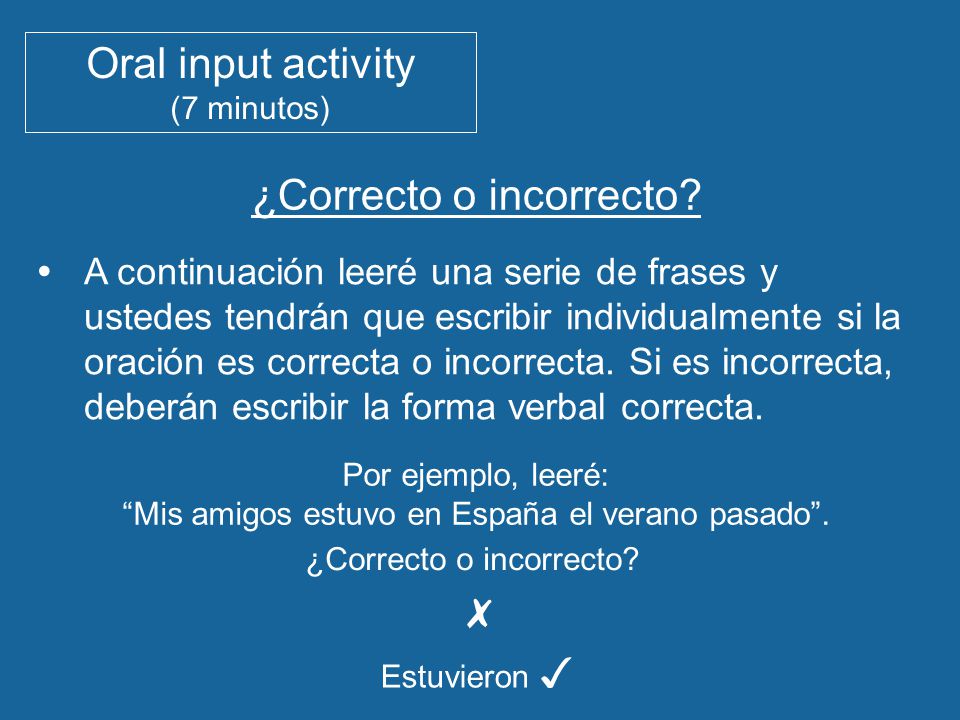 Oral input activity
(7 minutos)

¿Correcto o incorrecto?

• A continuación leeré una serie de frases y ustedes tendrán que escribir individualmente si la oración es correcta o incorrecta. Si es incorrecta, deberán escribir la forma verbal correcta.

Por ejemplo, leeré:
“Mis amigos estuvo en España el verano pasado”.
¿Correcto o incorrecto?
✗
Estuvieron ✓